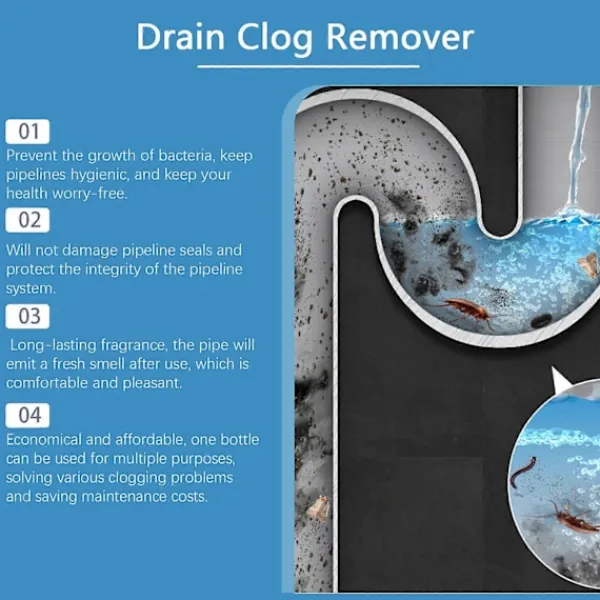 Drain Clog Remover

01

Prevent the growth of bacteria, keep pipelines hygienic, and keep your health worry-free.

02

Will not damage pipeline seals and protect the integrity of the pipeline system.

03

Long-lasting fragrance, the pipe will emit a fresh smell after use, which is comfortable and pleasant.

04

Economical and affordable, one bottle can be used for multiple purposes, solving various clogging problems and saving maintenance costs.